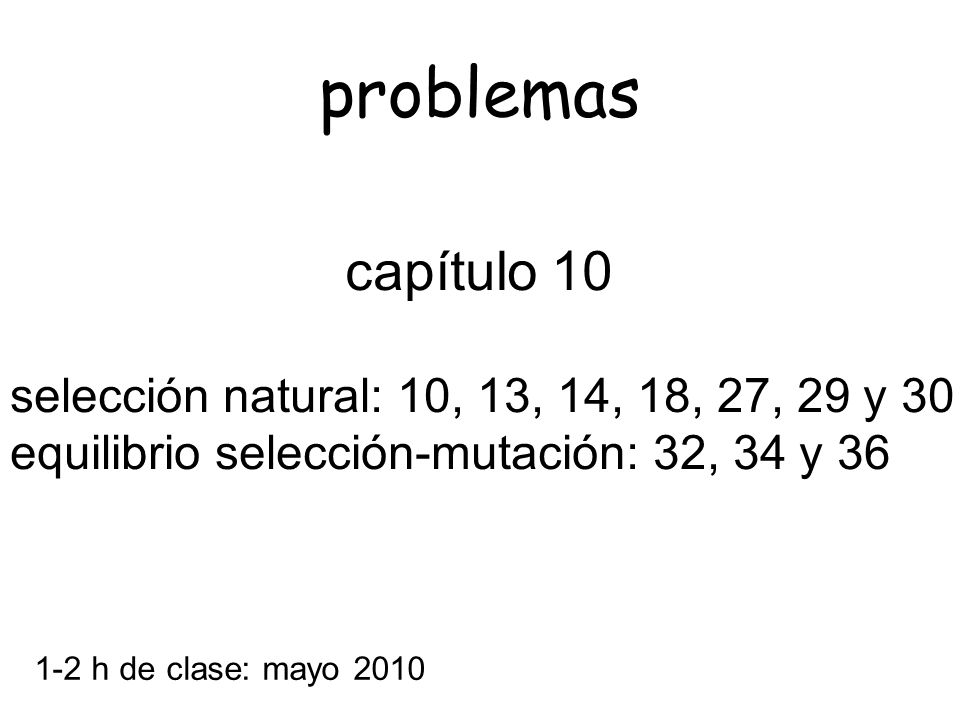 problemas

capítulo 10

selección natural: 10, 13, 14, 18, 27, 29 y 30
equilibrio selección-mutación: 32, 34 y 36

1-2 h de clase: mayo 2010